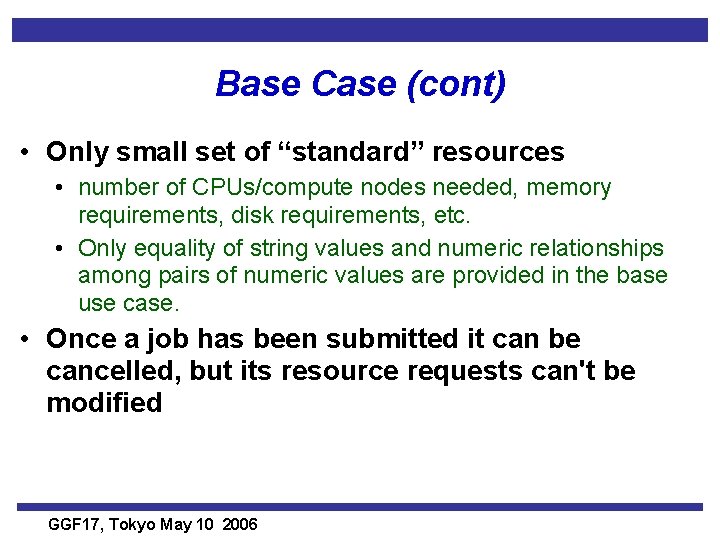 Base Case (cont)

• Only small set of “standard” resources
  • number of CPUs/compute nodes needed, memory requirements, disk requirements, etc.
  • Only equality of string values and numeric relationships among pairs of numeric values are provided in the base use case.
• Once a job has been submitted it can be cancelled, but its resource requests can't be modified

GGF17, Tokyo May 10 2006